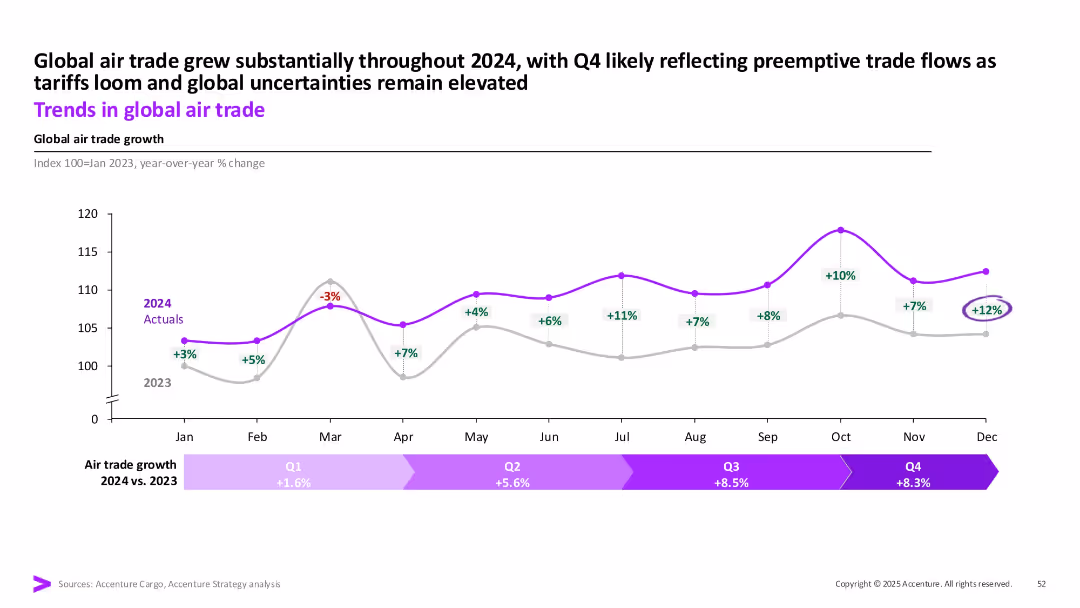 Global air trade grew substantially throughout 2024, with Q4 likely reflecting preemptive trade flows as tariffs loom and global uncertainties remain elevated

Trends in global air trade

Global air trade growth

Index 100=Jan 2023, year-over-year % change

120
115
110
105
100
0

2024
Actuals

2023

+3%
+5%
-3%
+7%
+4%
+6%
+11%
+7%
+8%
+10%
+7%
+12%

Jan Feb Mar Apr May Jun Jul Aug Sep Oct Nov Dec

Air trade growth 2024 vs. 2023

Q1 +1.6%
Q2 +5.6%
Q3 +8.5%
Q4 +8.3%

Sources: Accenture Cargo, Accenture Strategy analysis

Copyright © 2025 Accenture. All rights reserved.

52